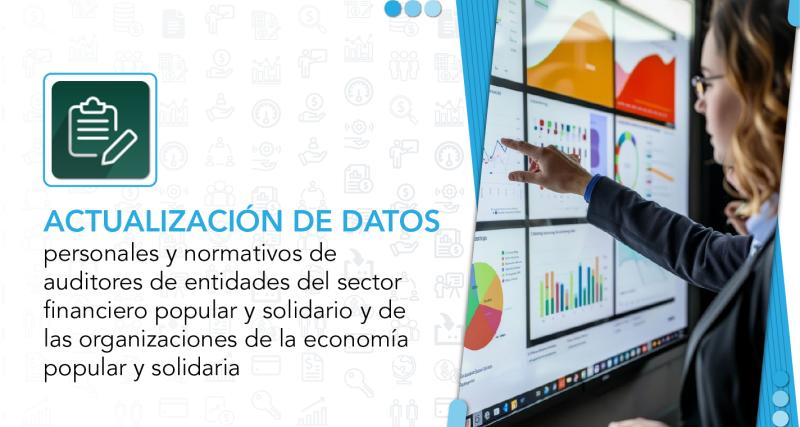 ACTUALIZACIÓN DE DATOS
personales y normativos de auditores de entidades del sector financiero popular y solidario y de las organizaciones de la economía popular y solidaria